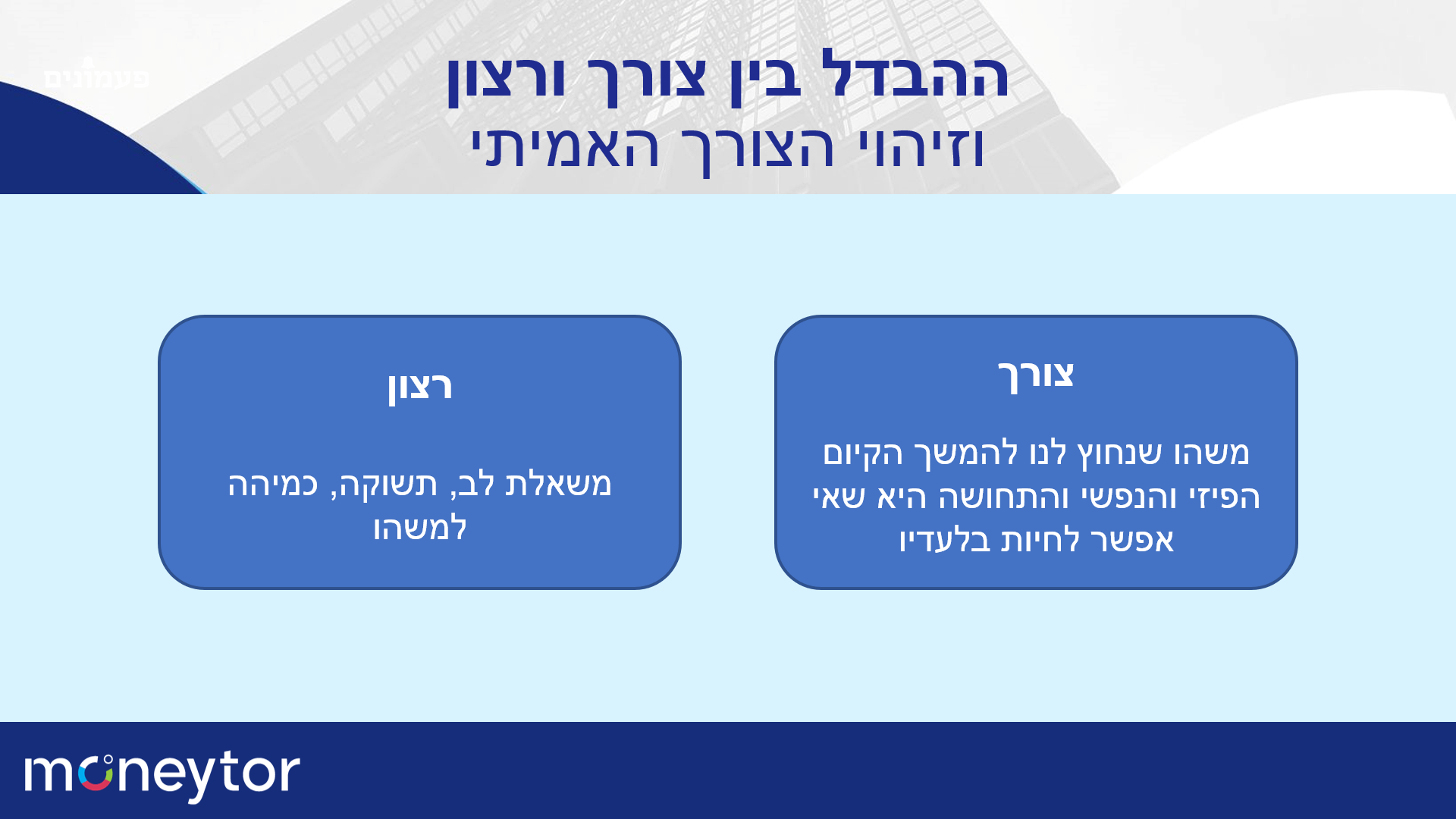 פעמונים

ההבדל בין צורך ורצון
וזיהוי הצורך האמיתי

צורך

משהו שנחוץ לנו להמשך הקיום הפיזי והנפשי והתחושה היא שאי אפשר לחיות בלעדיו

רצון

משאלת לב, תשוקה, כמיהה למשהו

moneytor